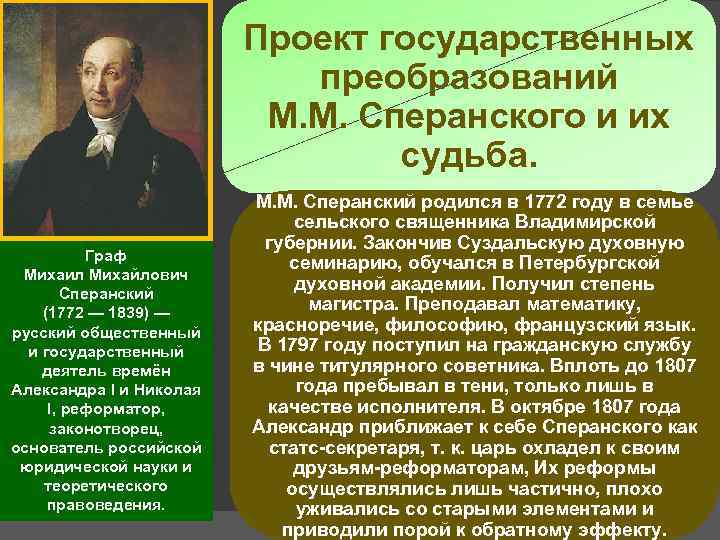 Проект государственных преобразований М.М. Сперанского и их судьба.

Граф Михаил Михайлович Сперанский (1772 — 1839) — русский общественный и государственный деятель времён Александра I и Николая I, реформатор, законотворец, основатель российской юридической науки и теоретического правоведения.

М.М. Сперанский родился в 1772 году в семье сельского священника Владимирской губернии. Закончив Суздальскую духовную семинарию, обучался в Петербургской духовной академии. Получил степень магистра. Преподавал математику, красноречие, философию, французский язык. В 1797 году поступил на гражданскую службу в чине титулярного советника. Вплоть до 1807 года пребывал в тени, только лишь в качестве исполнителя. В октябре 1807 года Александр приближает к себе Сперанского как статс-секретаря, т. к. царь охладел к своим друзьям-реформаторам, Их реформы осуществлялись лишь частично, плохо уживались со старыми элементами и приводили порой к обратному эффекту.